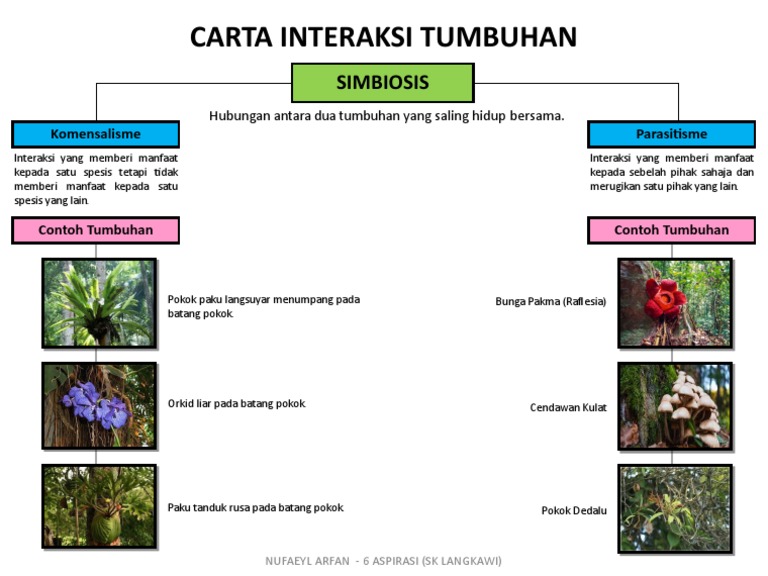 CARTA INTERAKSI TUMBUHAN

SIMBIOSIS

Hubungan antara dua tumbuhan yang saling hidup bersama.

Komensalisme

Interaksi yang memberi manfaat kepada satu spesis tetapi tidak memberi manfaat kepada satu spesis yang lain.

Contoh Tumbuhan

Pokok paku langsuyar menumpang pada batang pokok.

Orkid liar pada batang pokok.

Paku tanduk rusa pada batang pokok.

Parasitisme

Interaksi yang memberi manfaat kepada sebelah pihak sahaja dan merugikan satu pihak yang lain.

Contoh Tumbuhan

Bunga Pakma (Raflesia)

Cendawan Kulat

Pokok Dedalu

NUFAEYL ARFAN - 6 ASPIRASI (SK LANGKAWI)